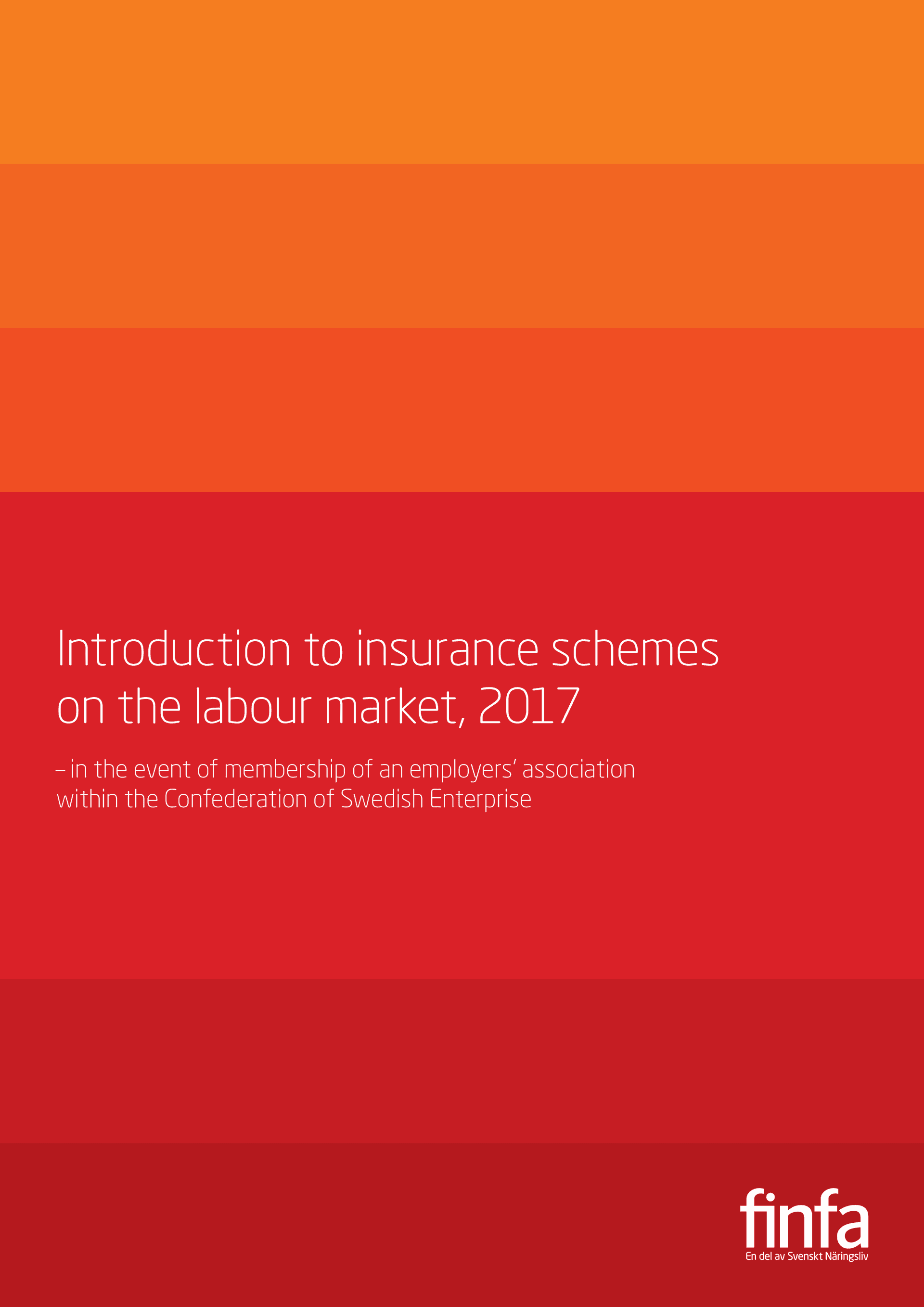 Introduction to insurance schemes on the labour market, 2017

– in the event of membership of an employers' association within the Confederation of Swedish Enterprise

finfa
En del av Svenskt Näringsliv